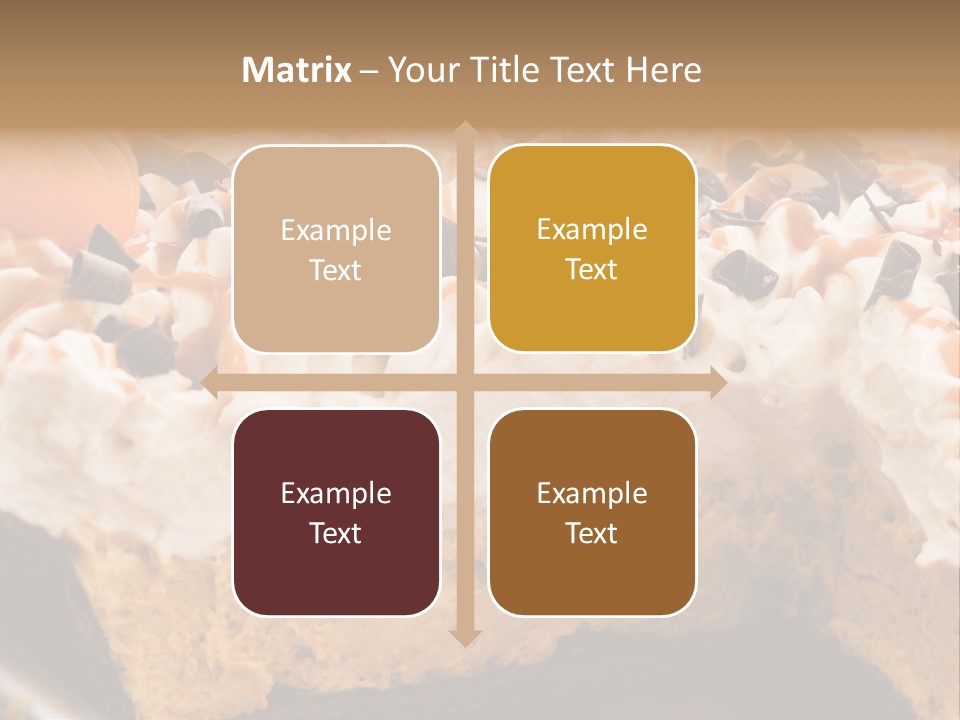 Matrix – Your Title Text Here

Example Text

Example Text

Example Text

Example Text